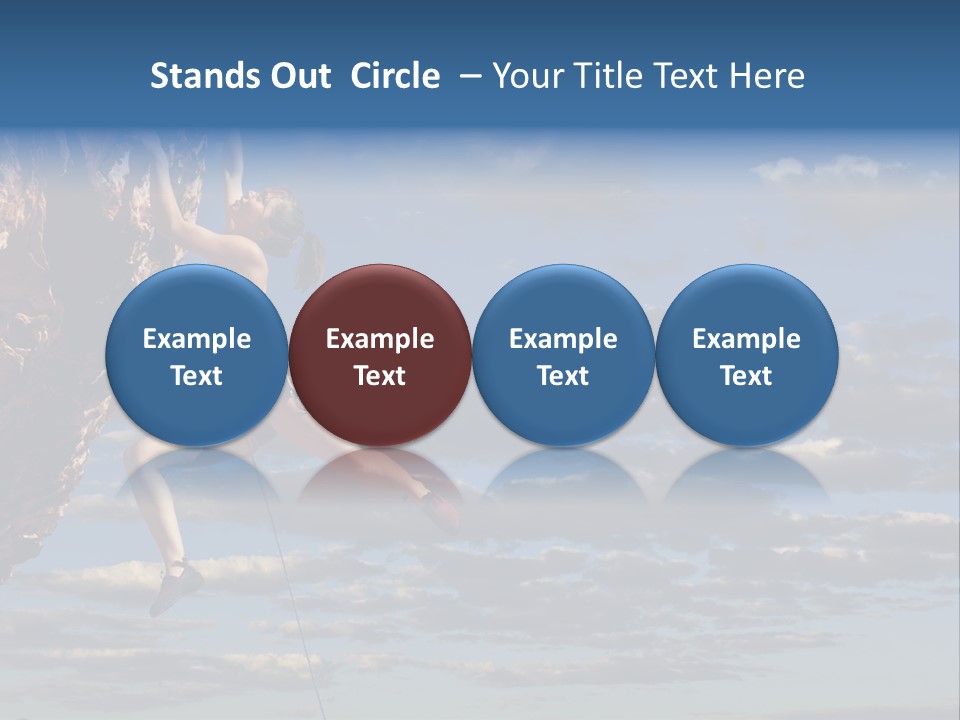 Stands Out Circle – Your Title Text Here

Example Text

Example Text

Example Text

Example Text